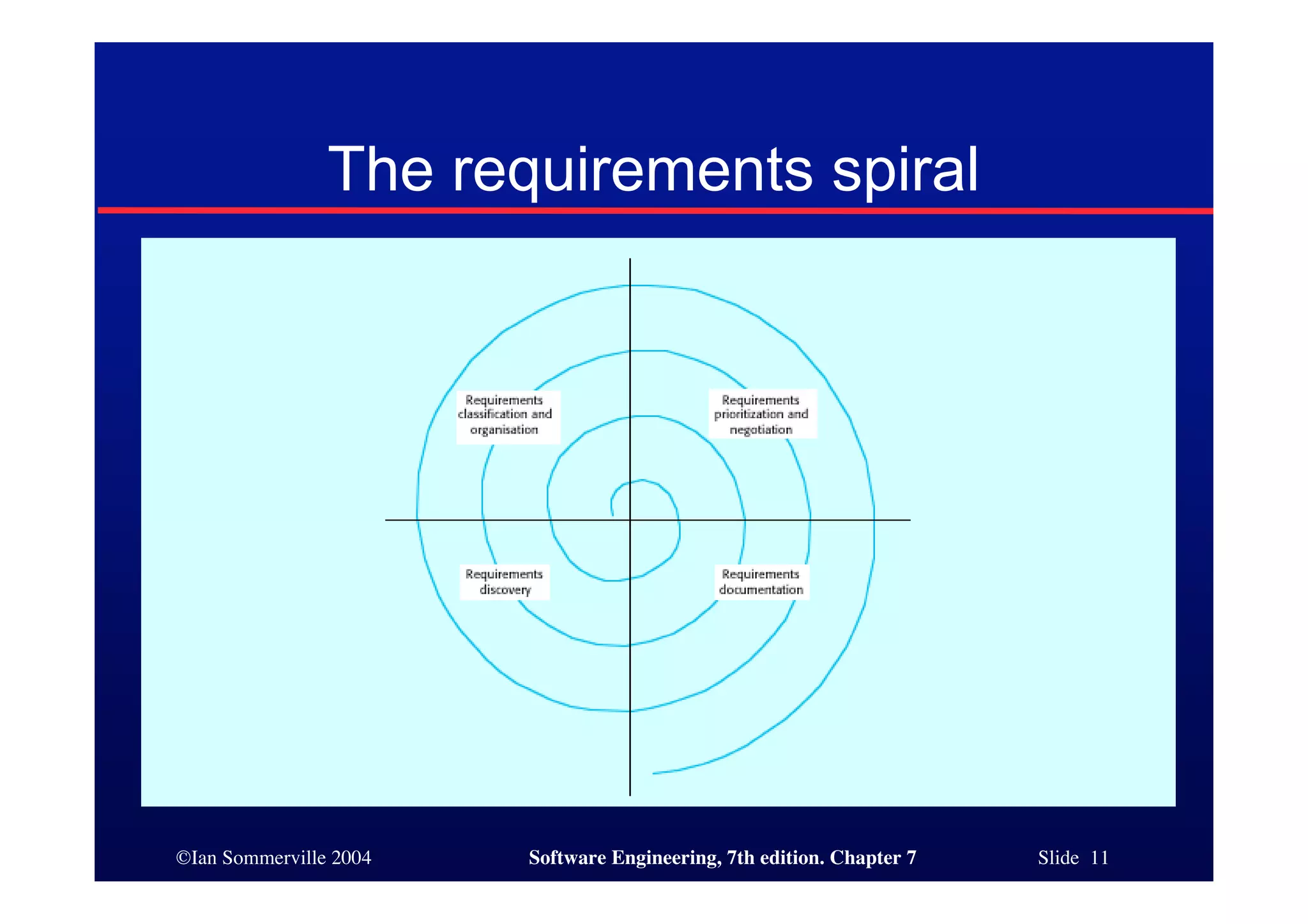 The requirements spiral

Requirements classification and organisation

Requirements prioritization and negotiation

Requirements discovery

Requirements documentation

©Ian Sommerville 2004

Software Engineering, 7th edition. Chapter 7

Slide 11